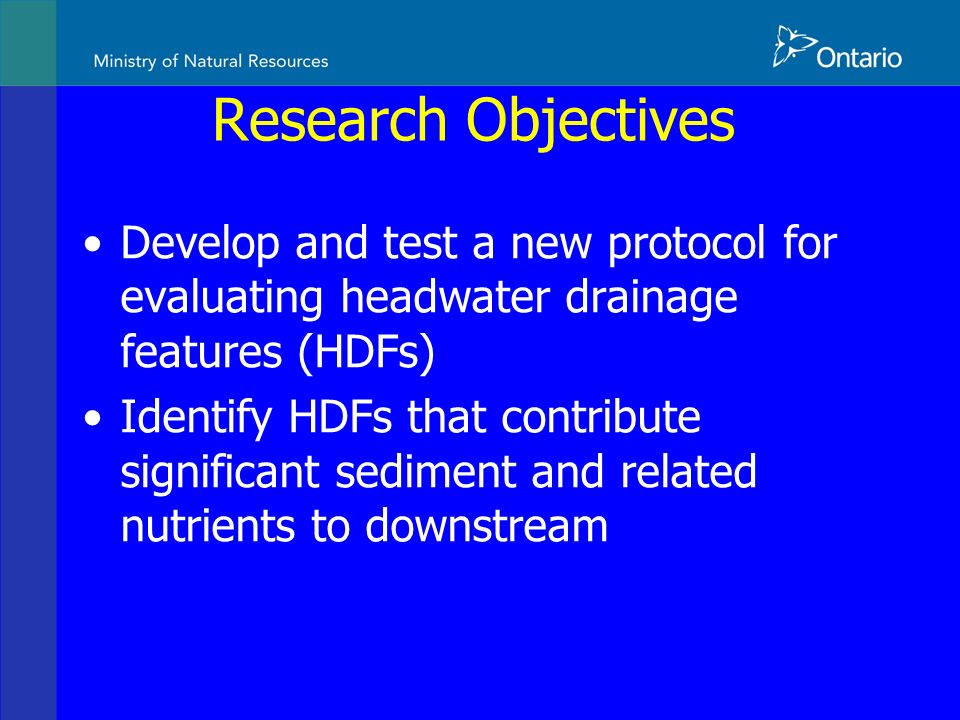 Ministry of Natural Resources

Ontario

Research Objectives

• Develop and test a new protocol for evaluating headwater drainage features (HDFs)

• Identify HDFs that contribute significant sediment and related nutrients to downstream